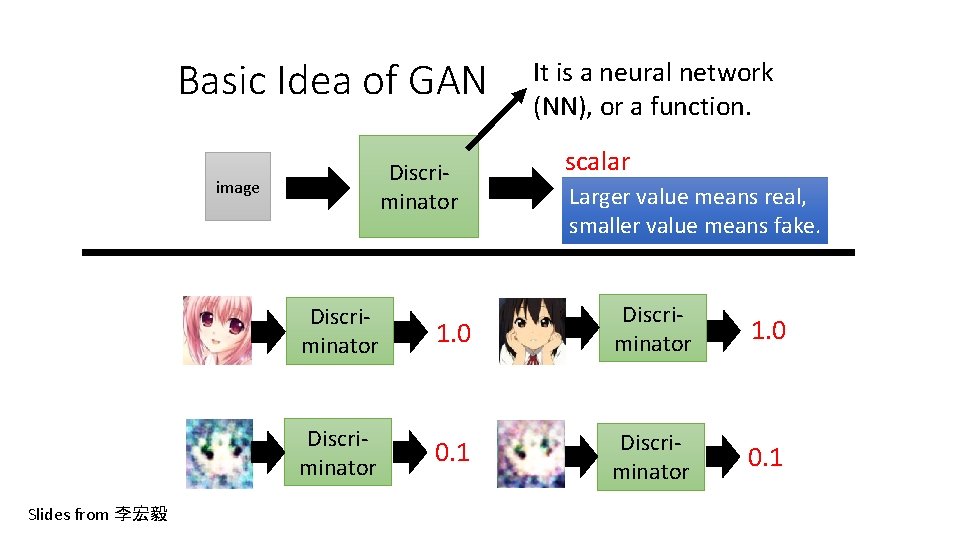 Basic Idea of GAN

It is a neural network (NN), or a function.

image

Discriminator

scalar

Larger value means real, smaller value means fake.

Discriminator

1.0

Discriminator

1.0

Discriminator

0.1

Discriminator

0.1

Slides from 李宏毅